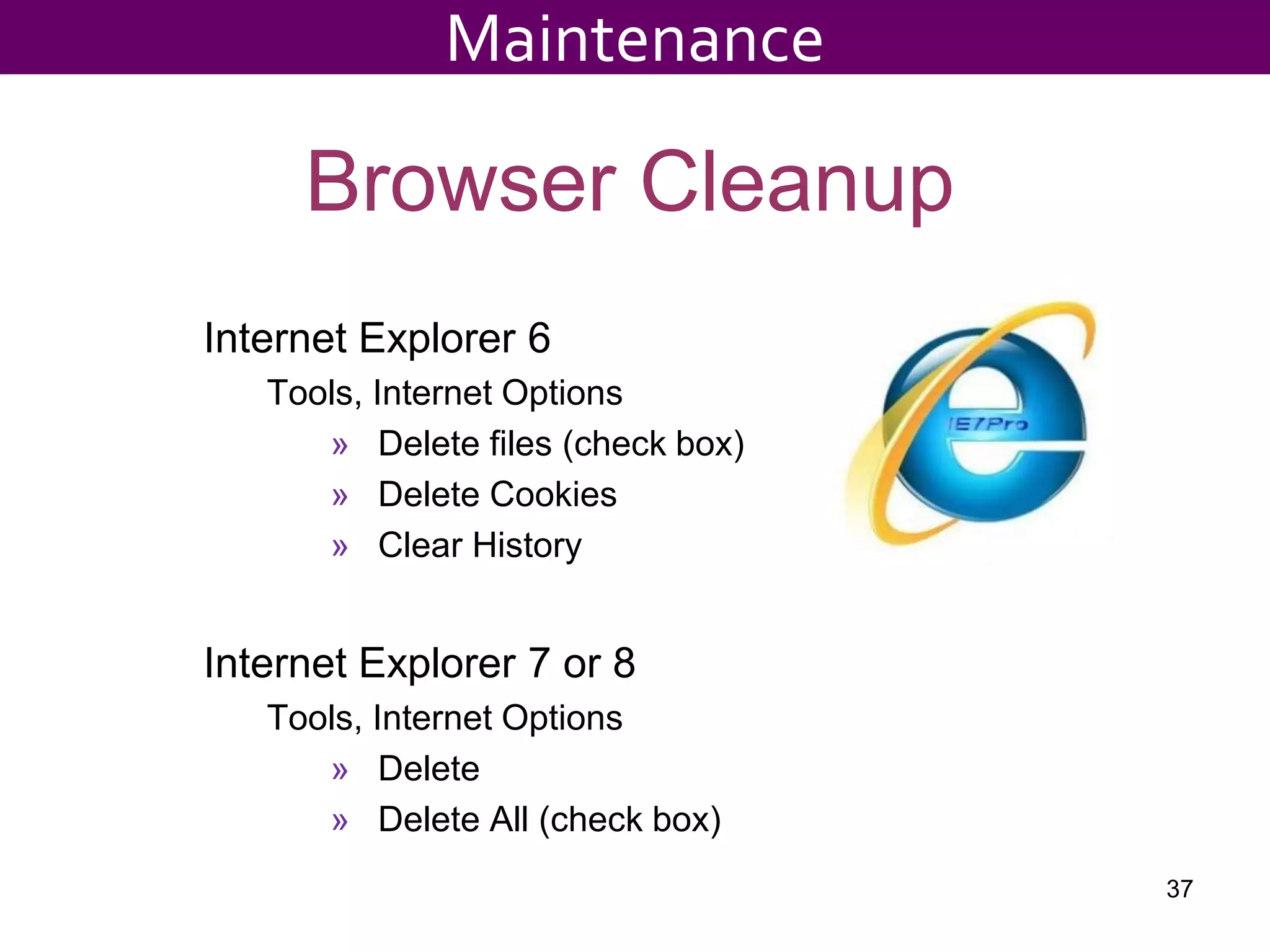 Maintenance

Browser Cleanup

Internet Explorer 6

Tools, Internet Options

» Delete files (check box)

» Delete Cookies

» Clear History

IE7Pro

Internet Explorer 7 or 8

Tools, Internet Options

» Delete

» Delete All (check box)

37